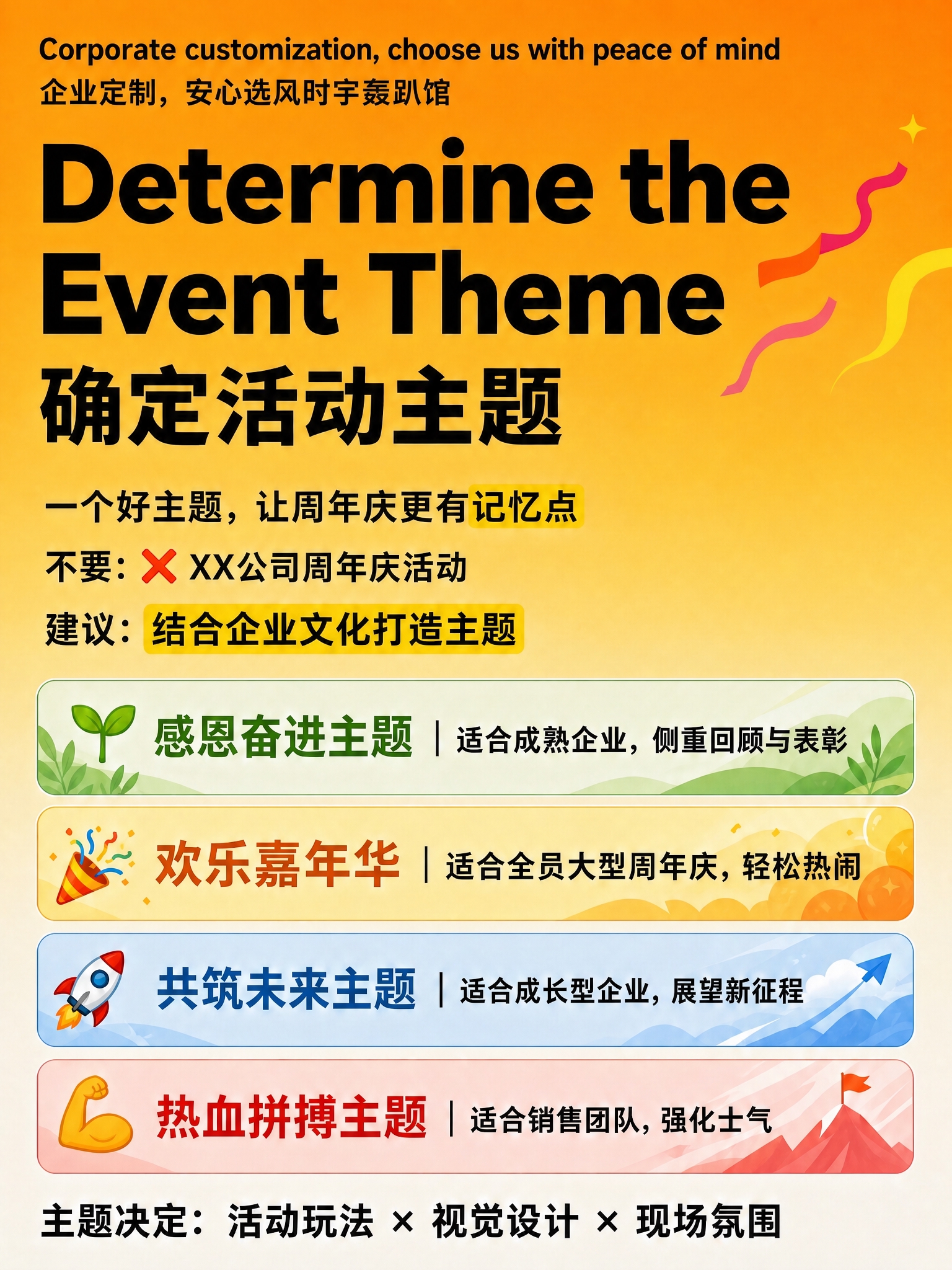 Corporate customization, choose us with peace of mind
企业定制，安心选风时宇轰趴馆

Determine the Event Theme
确定活动主题

一个好主题，让周年庆更有记忆点
不要：❌ XX公司周年庆活动
建议：结合企业文化打造主题

感恩奋进主题 | 适合成熟企业，侧重回顾与表彰

欢乐嘉年华 | 适合全员大型周年庆，轻松热闹

共筑未来主题 | 适合成长型企业，展望新征程

热血拼搏主题 | 适合销售团队，强化士气

主题决定：活动玩法 × 视觉设计 × 现场氛围